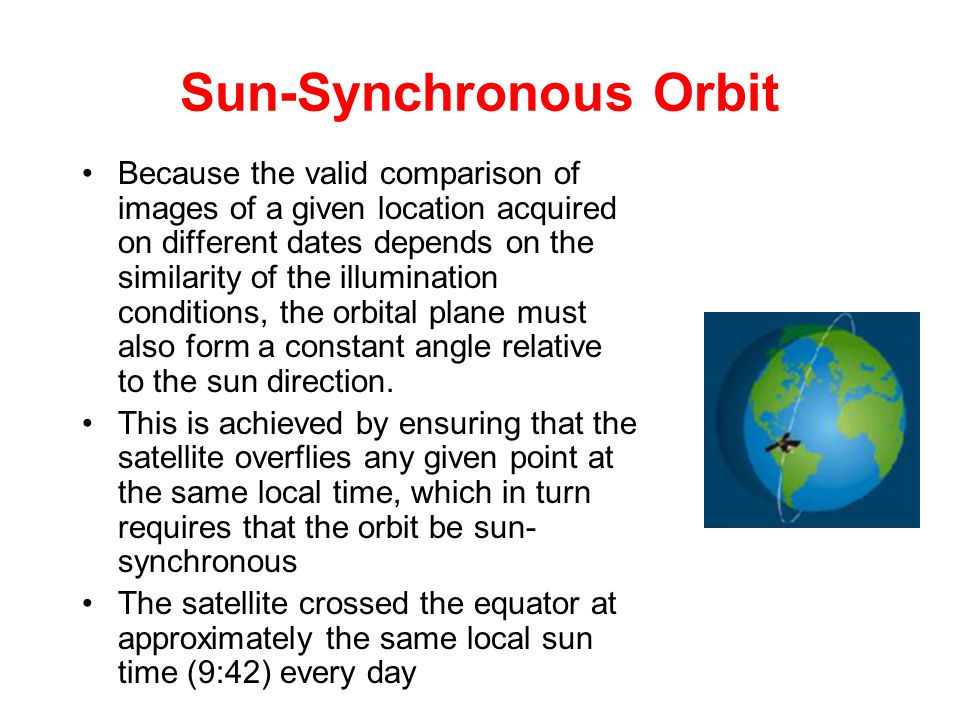 Sun-Synchronous Orbit

• Because the valid comparison of images of a given location acquired on different dates depends on the similarity of the illumination conditions, the orbital plane must also form a constant angle relative to the sun direction.

• This is achieved by ensuring that the satellite overflies any given point at the same local time, which in turn requires that the orbit be sun-synchronous

• The satellite crossed the equator at approximately the same local sun time (9:42) every day